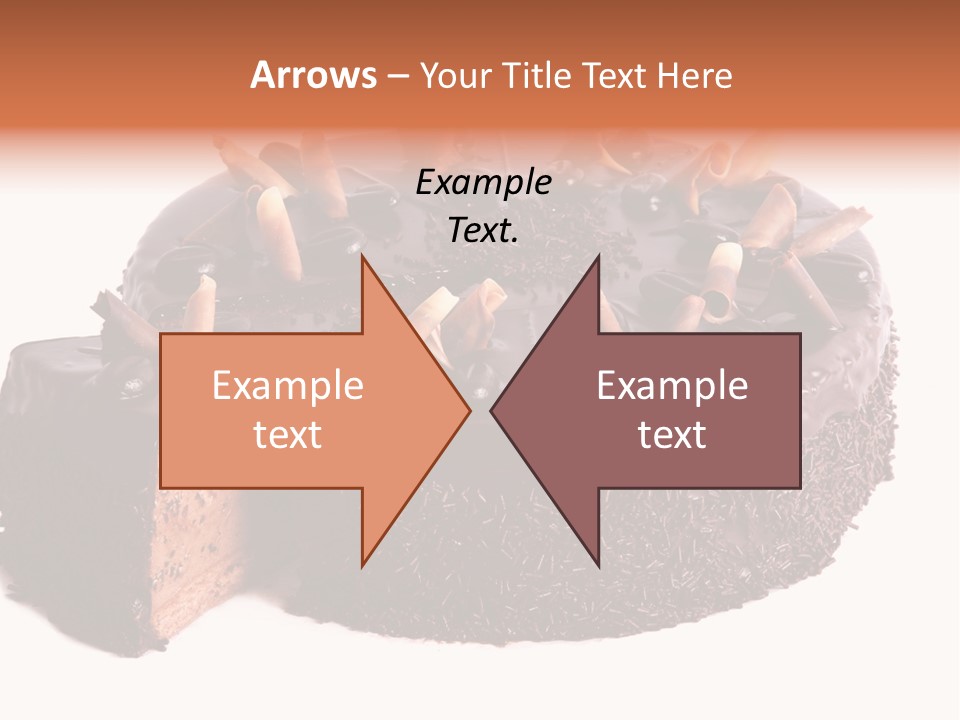 Arrows – Your Title Text Here

Example Text.

Example text

Example text